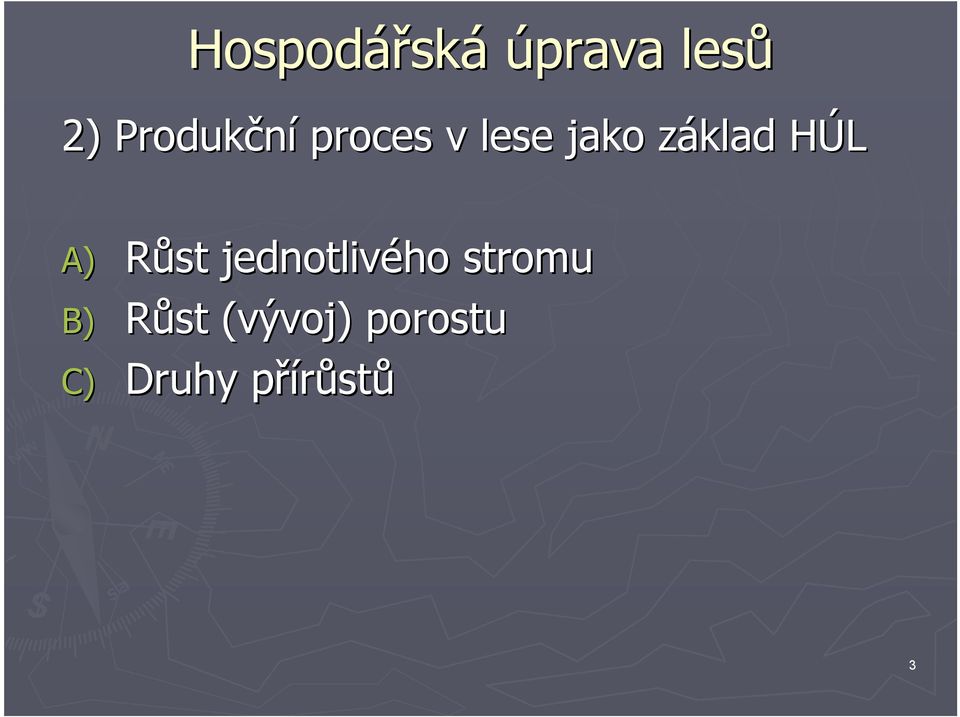 Hospodářská úprava lesů

2) Produkční proces v lese jako základ HÚL

A) Růst jednotlivého stromu
B) Růst (vývoj) porostu
C) Druhy přírůstů

3